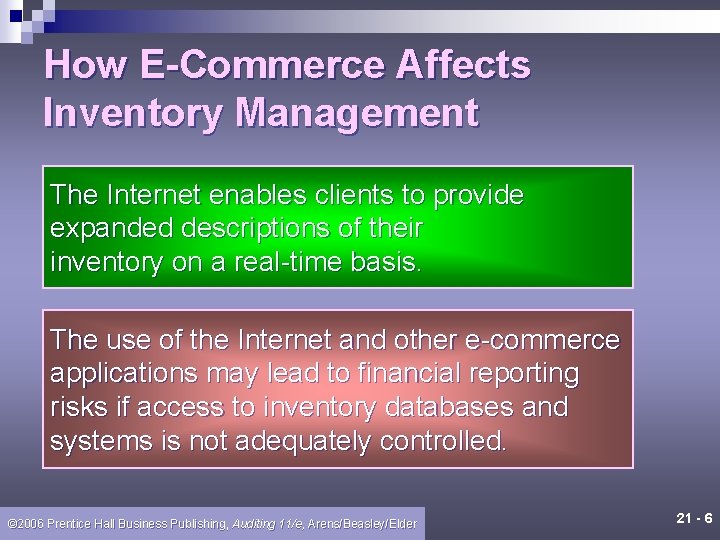 How E-Commerce Affects Inventory Management

The Internet enables clients to provide expanded descriptions of their inventory on a real-time basis.

The use of the Internet and other e-commerce applications may lead to financial reporting risks if access to inventory databases and systems is not adequately controlled.

©2006 Prentice Hall Business Publishing, Auditing 11/e, Arens/Beasley/Elder

21 - 6